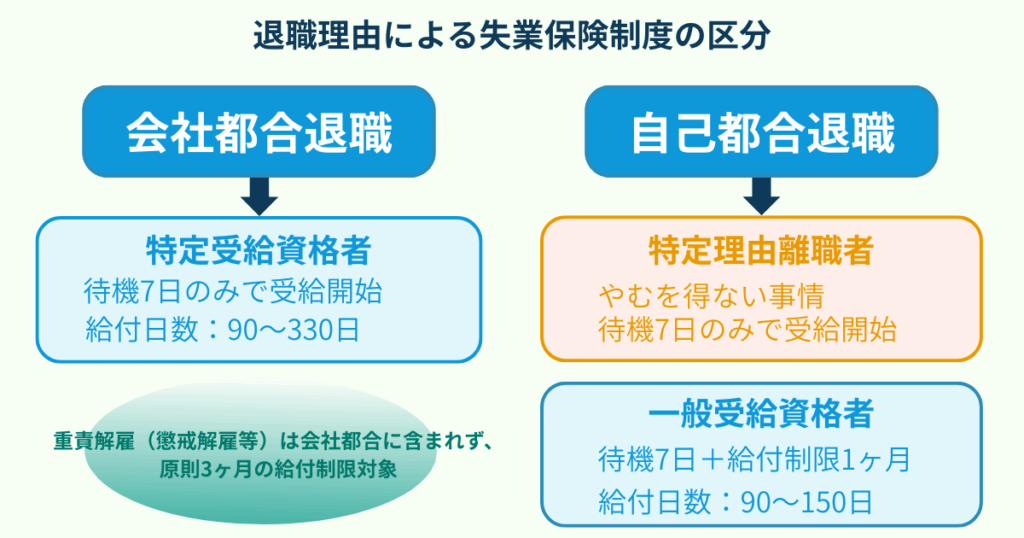 退職理由による失業保険制度の区分

会社都合退職

特定受給資格者
待機7日のみで受給開始
給付日数：90〜330日

重責解雇（懲戒解雇等）は会社都合に含まれず、原則3ヶ月の給付制限対象

自己都合退職

特定理由離職者
やむを得ない事情
待機7日のみで受給開始

一般受給資格者
待機7日＋給付制限1ヶ月
給付日数：90〜150日